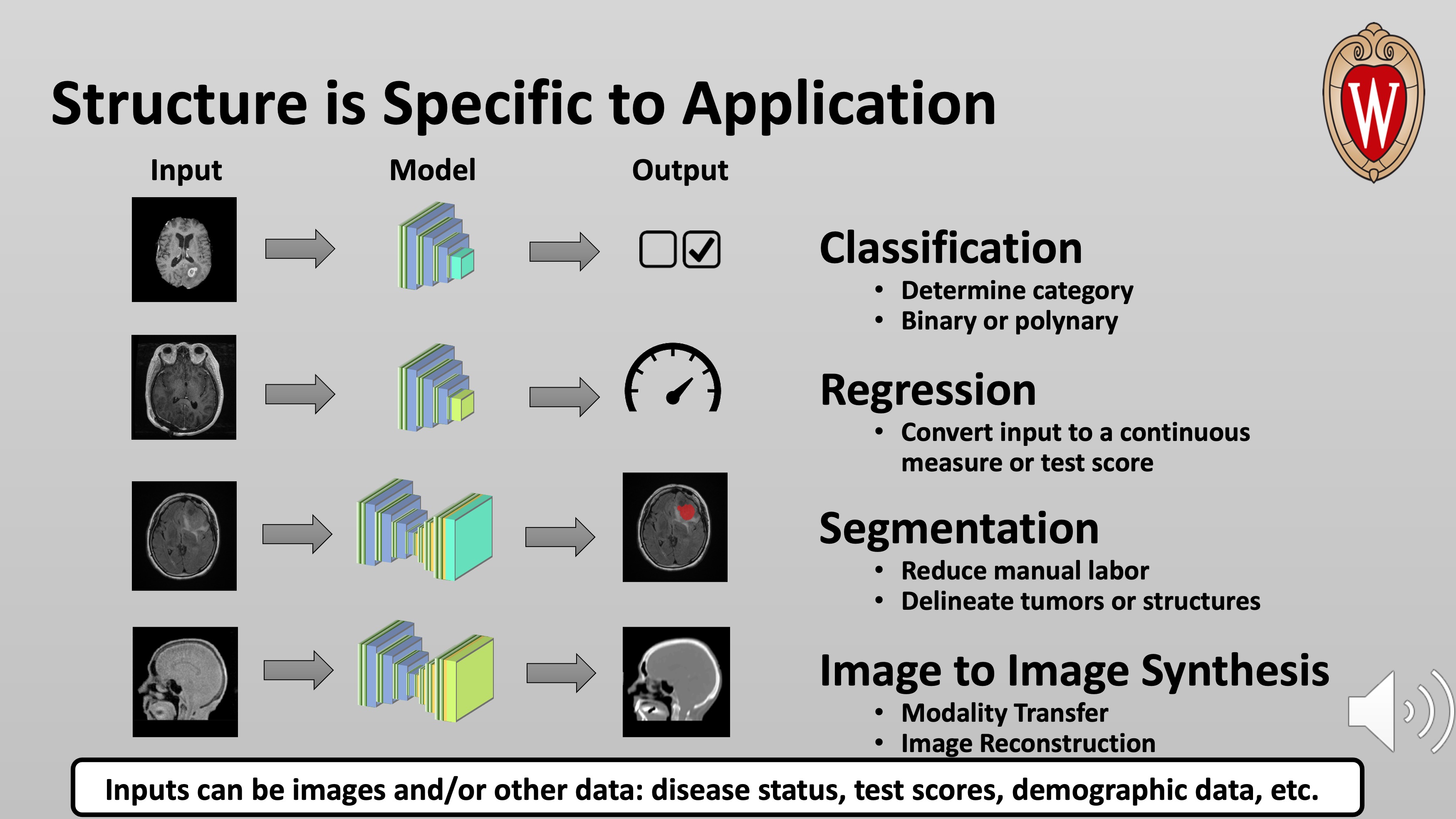 Structure is Specific to Application

W

Input

Model

Output

Classification
• Determine category
• Binary or polynary

Regression
• Convert input to a continuous measure or test score

Segmentation
• Reduce manual labor
• Delineate tumors or structures

Image to Image Synthesis
• Modality Transfer
• Image Reconstruction

Inputs can be images and/or other data: disease status, test scores, demographic data, etc.